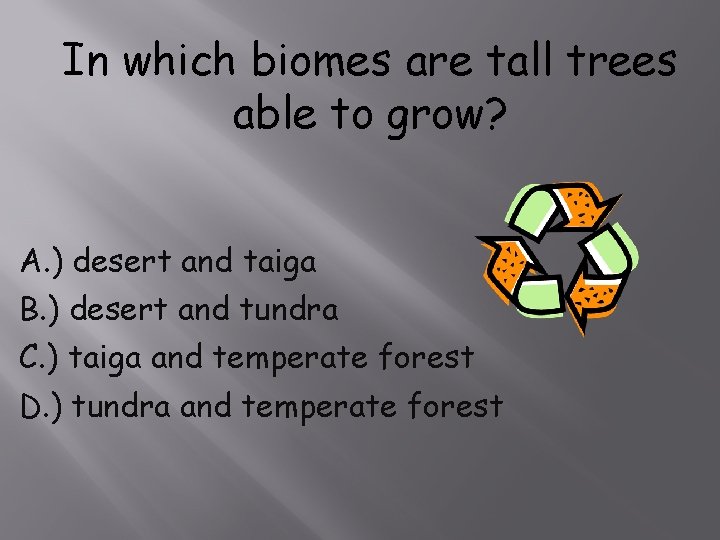 In which biomes are tall trees able to grow?

A.) desert and taiga
B.) desert and tundra
C.) taiga and temperate forest
D.) tundra and temperate forest